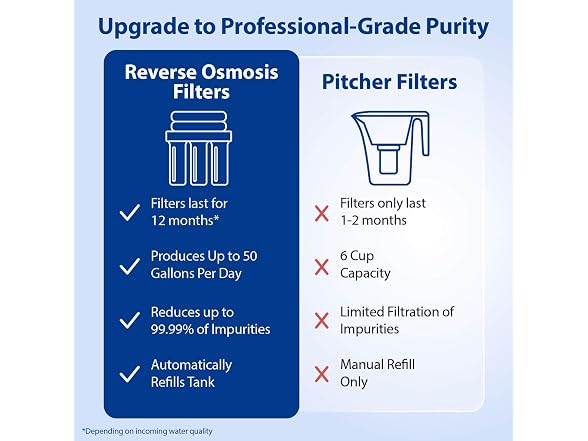 Upgrade to Professional-Grade Purity

Reverse Osmosis Filters

Filters last for 12 months*

Produces Up to 50 Gallons Per Day

Reduces up to 99.99% of Impurities

Automatically Refills Tank

Pitcher Filters

Filters only last 1-2 months

6 Cup Capacity

Limited Filtration of Impurities

Manual Refill Only

*Depending on incoming water quality